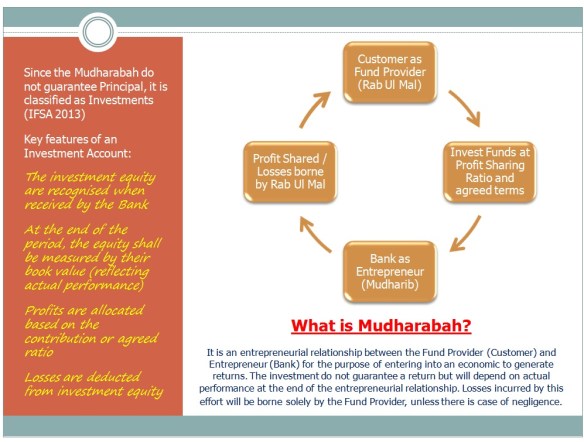 Since the Mudharabah do not guarantee Principal, it is classified as Investments (IFSA 2013)

Key features of an Investment Account:

The investment equity are recognised when received by the Bank

At the end of the period, the equity shall be measured by their book value (reflecting actual performance)

Profits are allocated based on the contribution or agreed ratio

Losses are deducted from investment equity

Customer as Fund Provider (Rab Ul Mal)

Invest Funds at Profit Sharing Ratio and agreed terms

Bank as Entrepreneur (Mudharib)

Profit Shared / Losses borne by Rab Ul Mal

What is Mudharabah?

It is an entrepreneurial relationship between the Fund Provider (Customer) and Entrepreneur (Bank) for the purpose of entering into an economic to generate returns. The investment do not guarantee a return but will depend on actual performance at the end of the entrepreneurial relationship. Losses incurred by this effort will be borne solely by the Fund Provider, unless there is case of negligence.